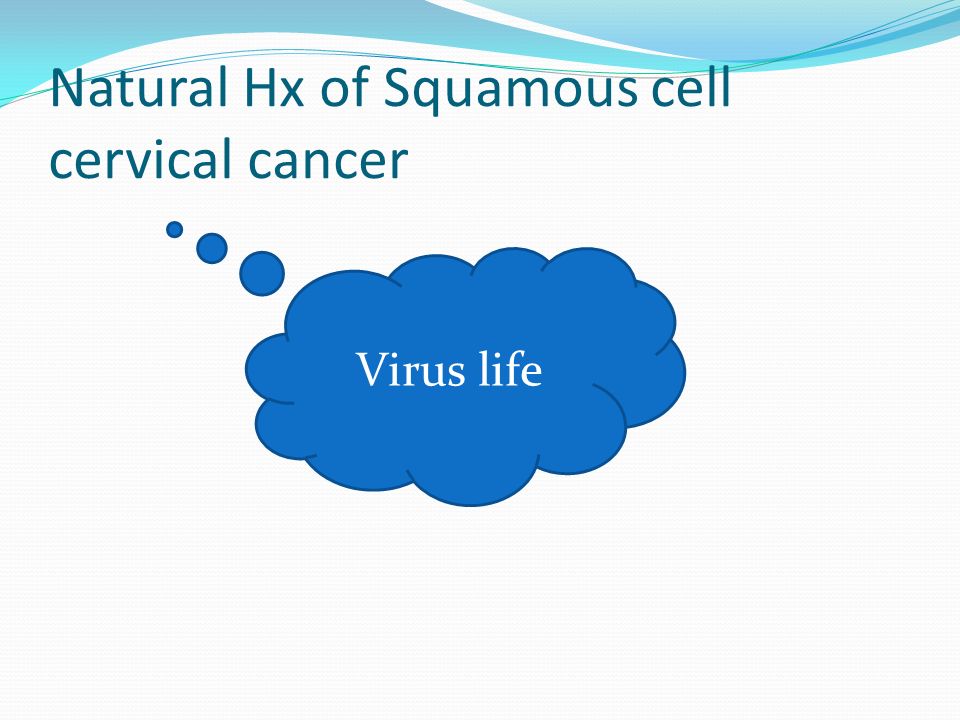 Natural Hx of Squamous cell cervical cancer

Virus life